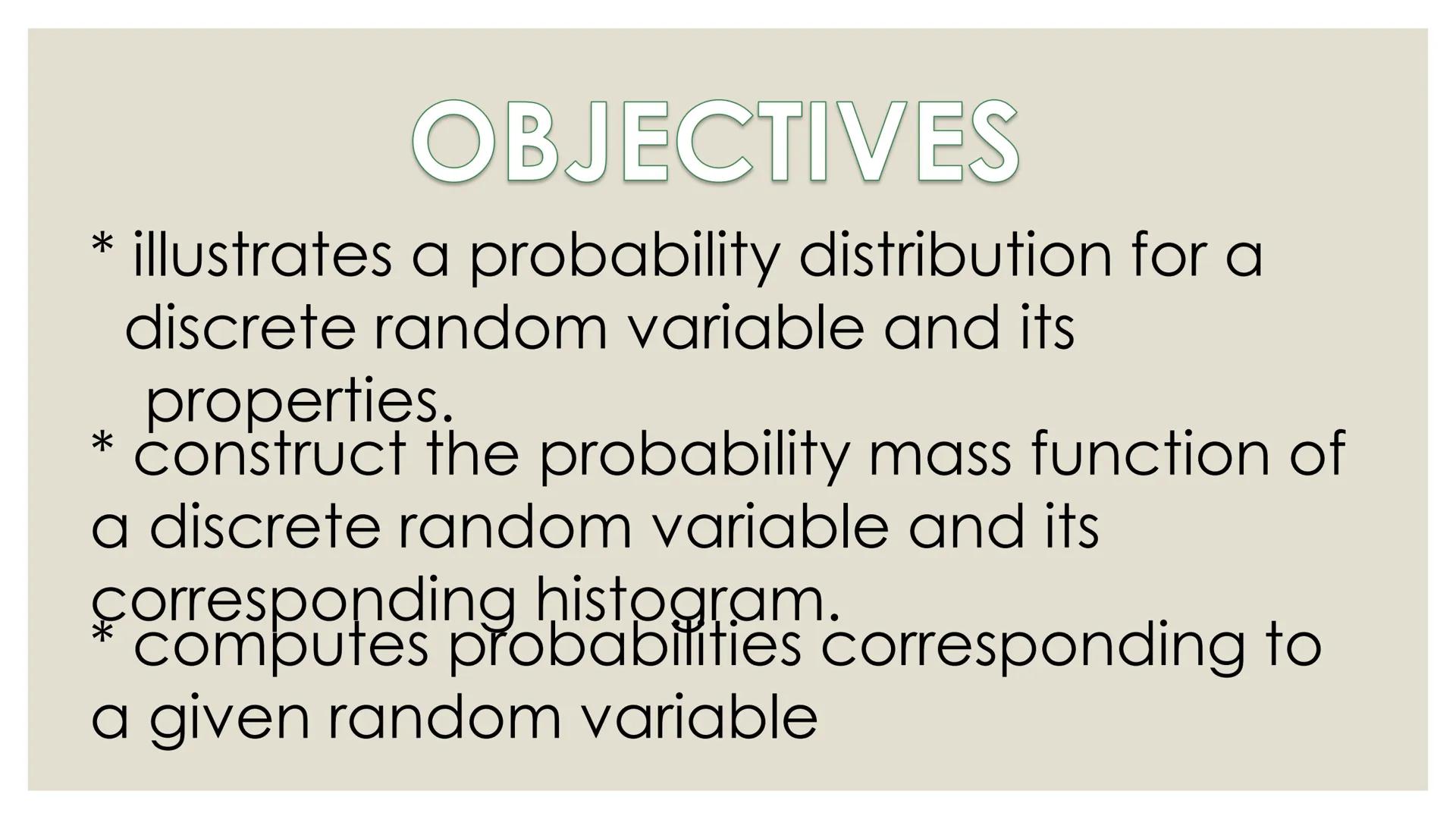 OBJECTIVES

* illustrates a probability distribution for a discrete random variable and its properties.

* construct the probability mass function of a discrete random variable and its corresponding histogram.

* computes probabilities corresponding to a given random variable